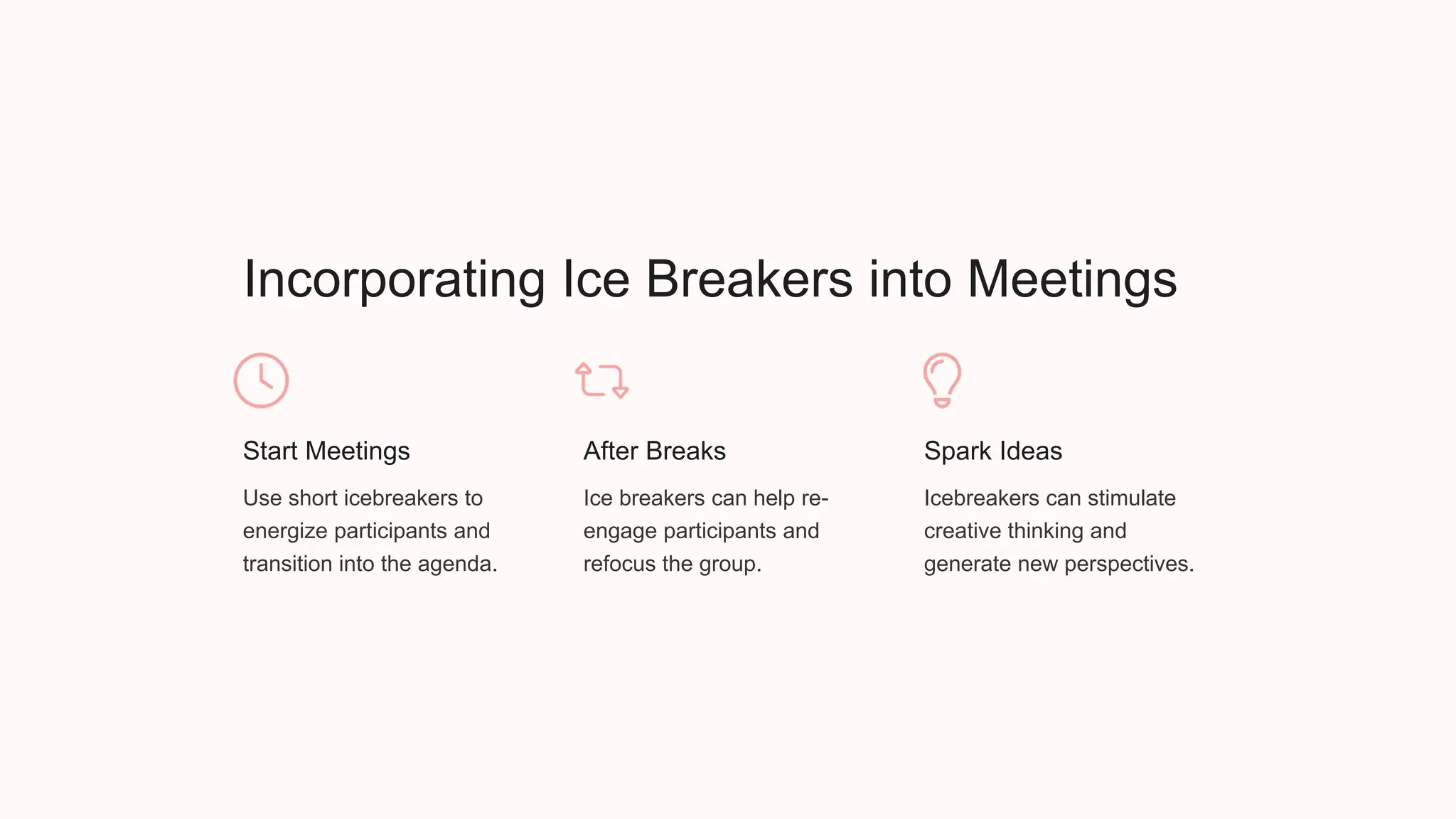 Incorporating Ice Breakers into Meetings

Start Meetings

Use short icebreakers to energize participants and transition into the agenda.

After Breaks

Ice breakers can help re-engage participants and refocus the group.

Spark Ideas

Icebreakers can stimulate creative thinking and generate new perspectives.